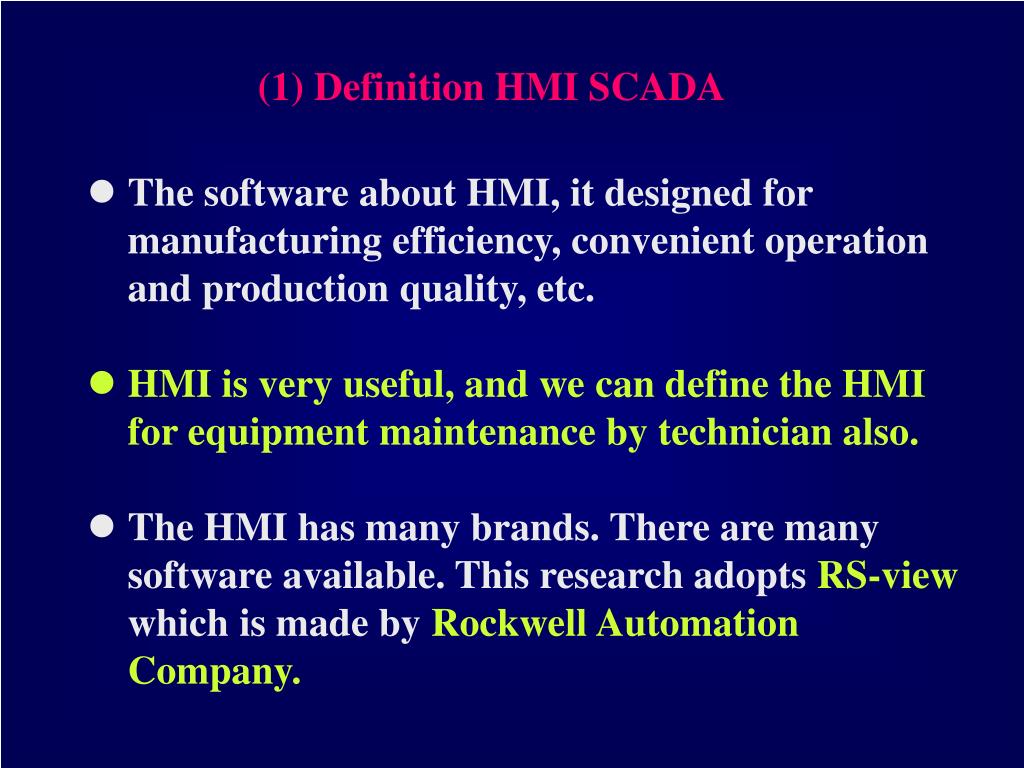 (1) Definition HMI SCADA

● The software about HMI, it designed for manufacturing efficiency, convenient operation and production quality, etc.

● HMI is very useful, and we can define the HMI for equipment maintenance by technician also.

● The HMI has many brands. There are many software available. This research adopts RS-view which is made by Rockwell Automation Company.